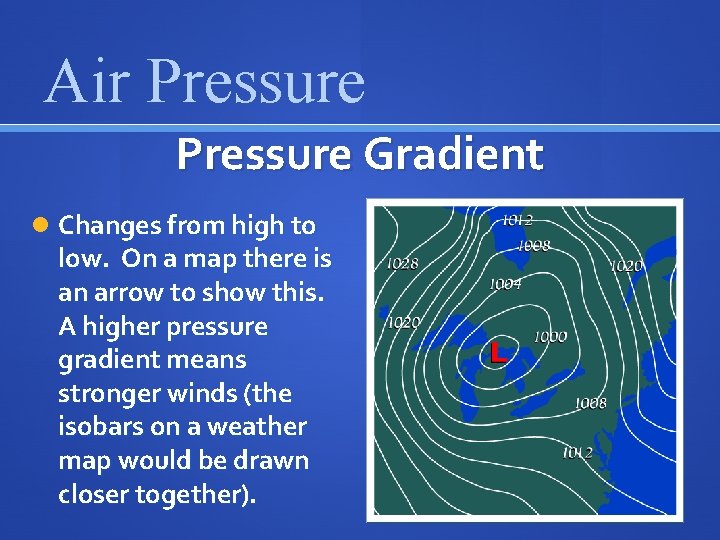 Air Pressure

Pressure Gradient

Changes from high to low. On a map there is an arrow to show this. A higher pressure gradient means stronger winds (the isobars on a weather map would be drawn closer together).

1012
1008
1028
1020
1004
1020
1000
L
1008
1012